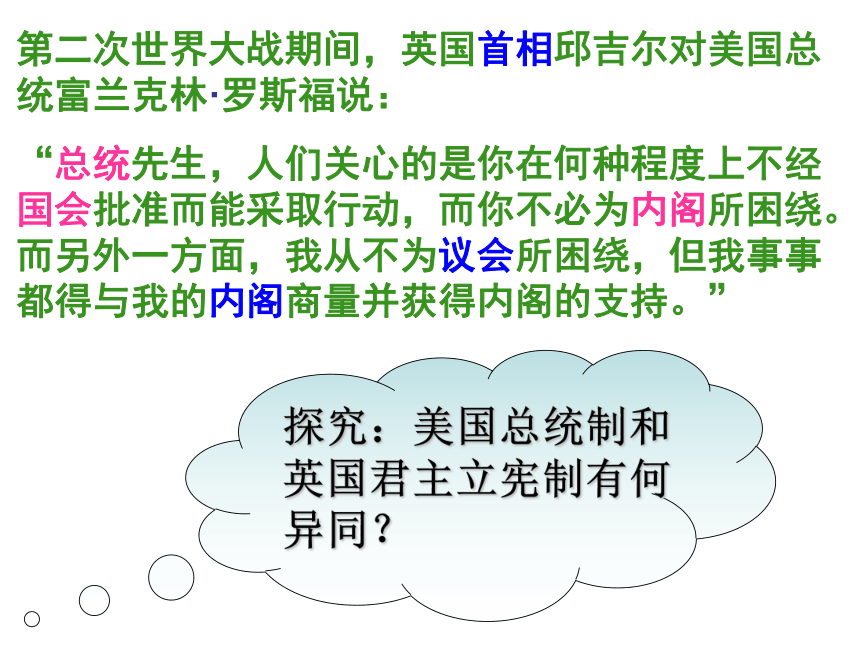 第二次世界大战期间，英国首相邱吉尔对美国总统富兰克林·罗斯福说：

“总统先生，人们关心的是你在何种程度上不经国会批准而能采取行动，而你不必为内阁所困绕。而另外一方面，我从不为议会所困绕，但我事事都得与我的内阁商量并获得内阁的支持。”

探究：美国总统制和英国君主立宪制有何异同？